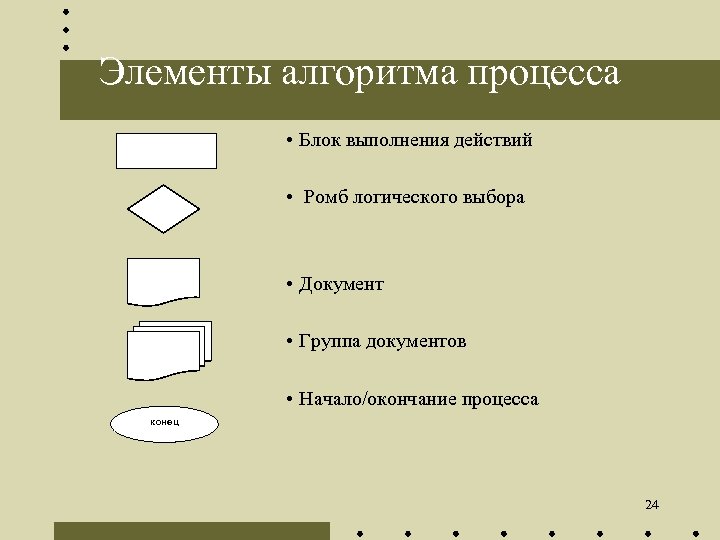 Элементы алгоритма процесса

• Блок выполнения действий

• Ромб логического выбора

• Документ

• Группа документов

• Начало/окончание процесса

конец

24